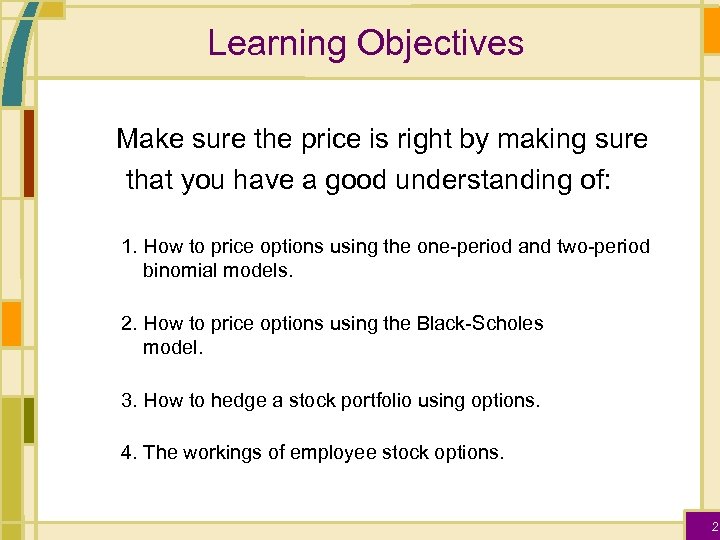 Learning Objectives

Make sure the price is right by making sure that you have a good understanding of:

1. How to price options using the one-period and two-period binomial models.

2. How to price options using the Black-Scholes model.

3. How to hedge a stock portfolio using options.

4. The workings of employee stock options.

2